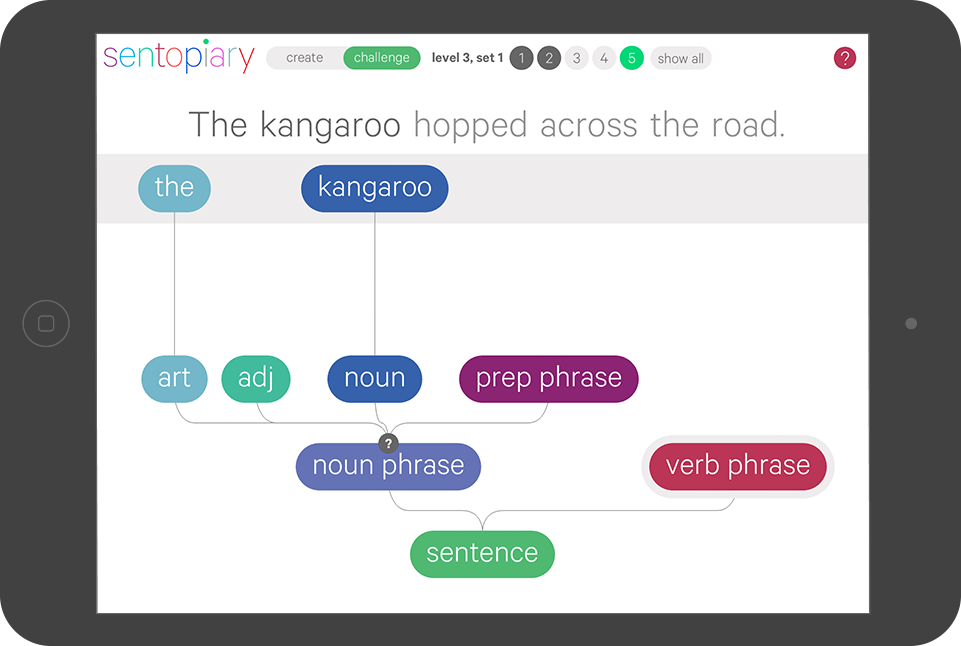 sentopiary create challenge level 3, set 1 1 2 3 4 5 show all ?

The kangaroo hopped across the road.

the kangaroo

art adj noun prep phrase

?
noun phrase verb phrase

sentence